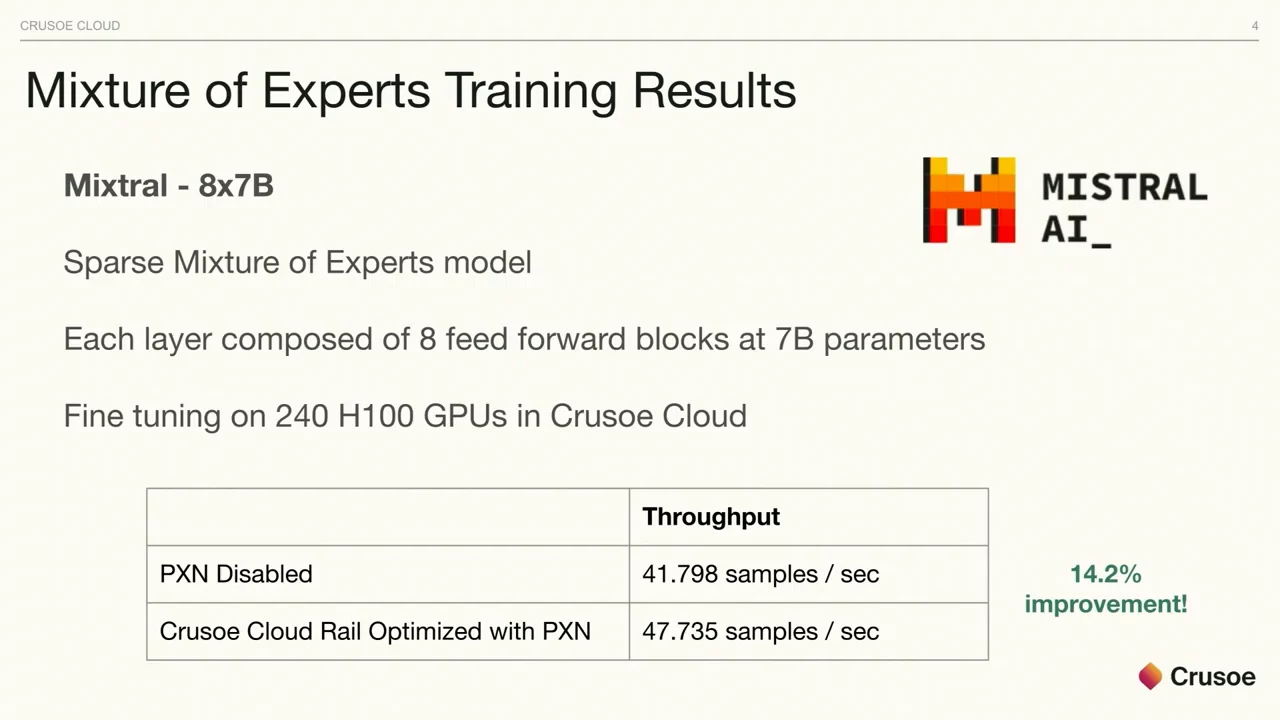 CRUSOE CLOUD

4

Mixture of Experts Training Results

Mixtral - 8x7B

MISTRAL AI_

Sparse Mixture of Experts model

Each layer composed of 8 feed forward blocks at 7B parameters

Fine tuning on 240 H100 GPUs in Crusoe Cloud

| | Throughput |
|---|---|
| PXN Disabled | 41.798 samples / sec |
| Crusoe Cloud Rail Optimized with PXN | 47.735 samples / sec |

14.2% improvement!

Crusoe